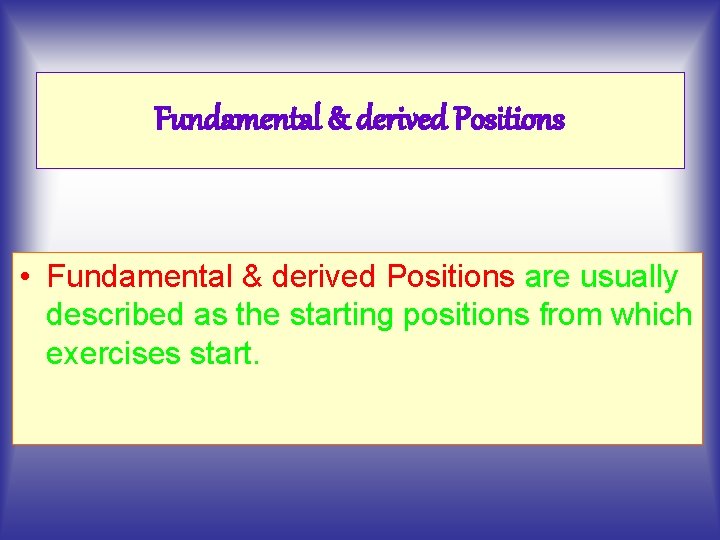 Fundamental & derived Positions

• Fundamental & derived Positions are usually described as the starting positions from which exercises start.